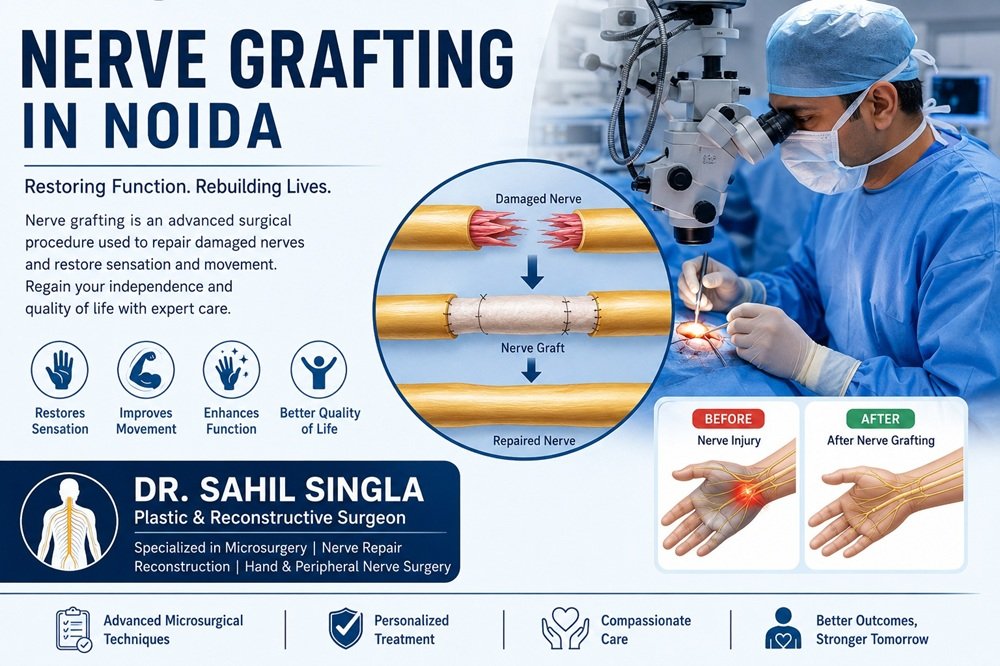 NERVE GRAFTING IN NOIDA

Restoring Function. Rebuilding Lives.

Nerve grafting is an advanced surgical procedure used to repair damaged nerves and restore sensation and movement. Regain your independence and quality of life with expert care.

Restores Sensation

Improves Movement

Enhances Function

Better Quality of Life

Damaged Nerve

Nerve Graft

Repaired Nerve

BEFORE

Nerve Injury

AFTER

After Nerve Grafting

DR. SAHIL SINGLA

Plastic & Reconstructive Surgeon

Specialized in Microsurgery | Nerve Repair Reconstruction | Hand & Peripheral Nerve Surgery

Advanced Microsurgical Techniques

Personalized Treatment

Compassionate Care

Better Outcomes, Stronger Tomorrow